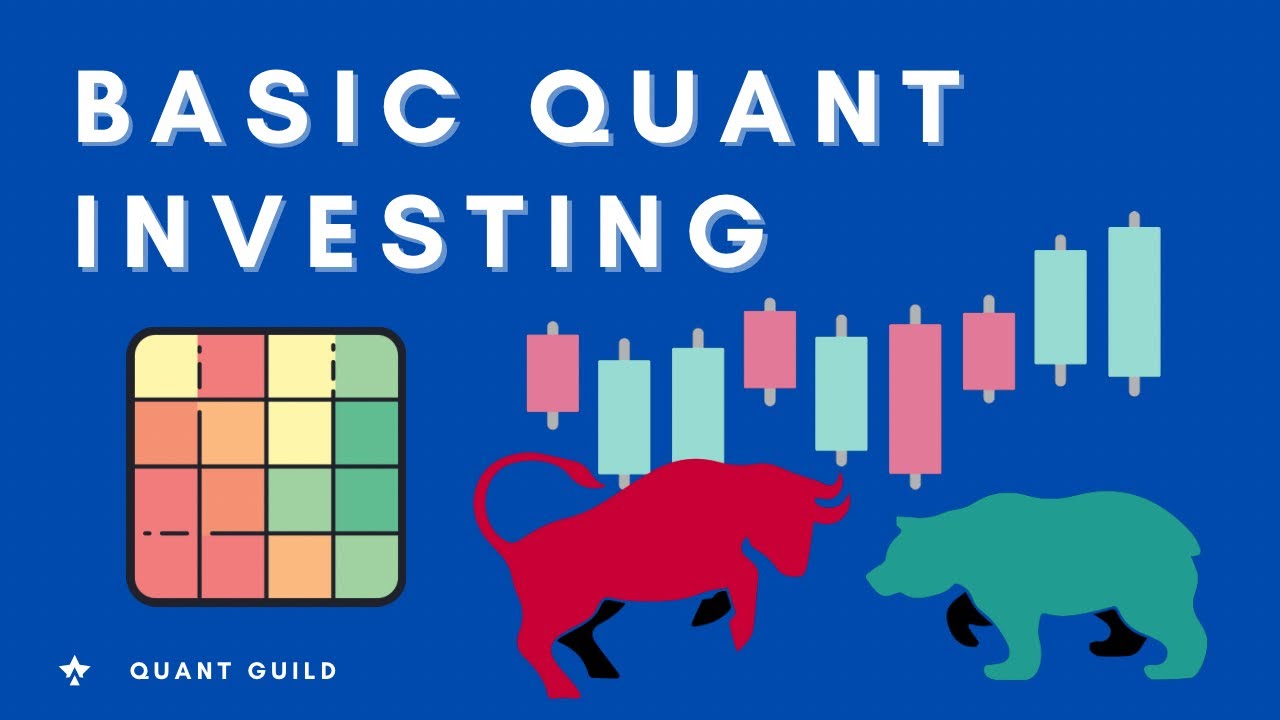 BASIC QUANT INVESTING

QUANT GUILD